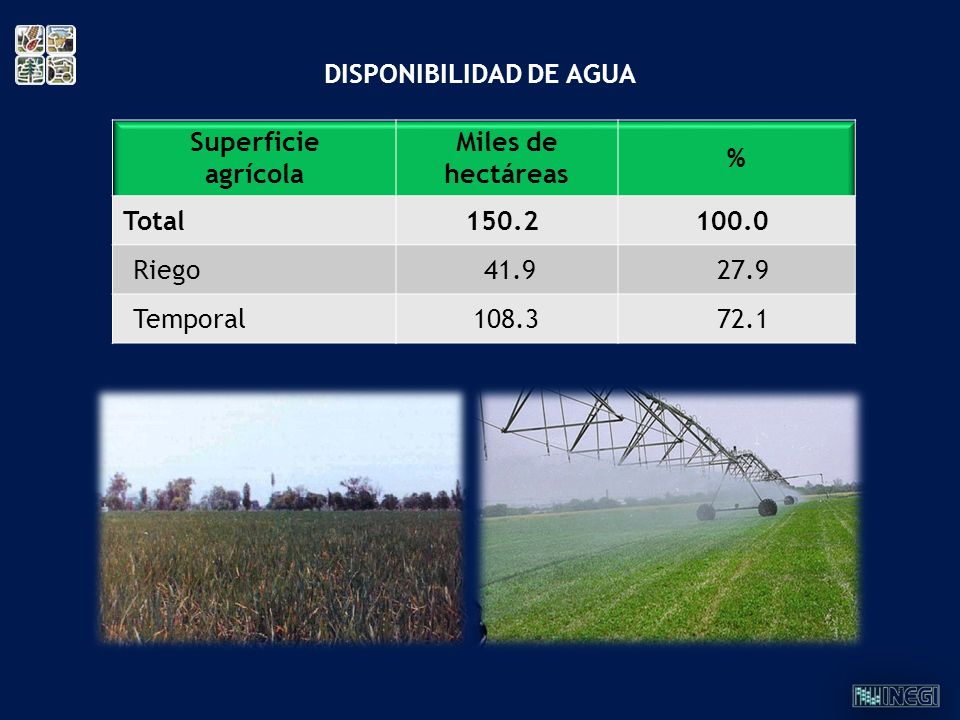 DISPONIBILIDAD DE AGUA

| Superficie agrícola | Miles de hectáreas | % |
|---|---|---|
| Total | 150.2 | 100.0 |
| Riego | 41.9 | 27.9 |
| Temporal | 108.3 | 72.1 |

INEGI